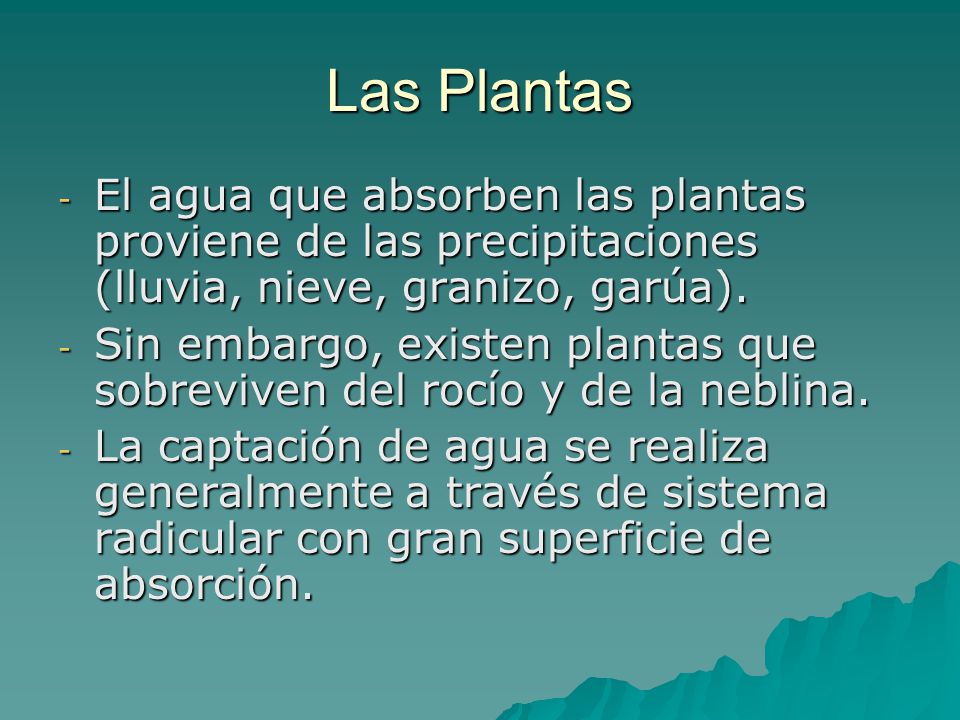 Las Plantas

- El agua que absorben las plantas proviene de las precipitaciones (lluvia, nieve, granizo, garúa).
- Sin embargo, existen plantas que sobreviven del rocío y de la neblina.
- La captación de agua se realiza generalmente a través de sistema radicular con gran superficie de absorción.